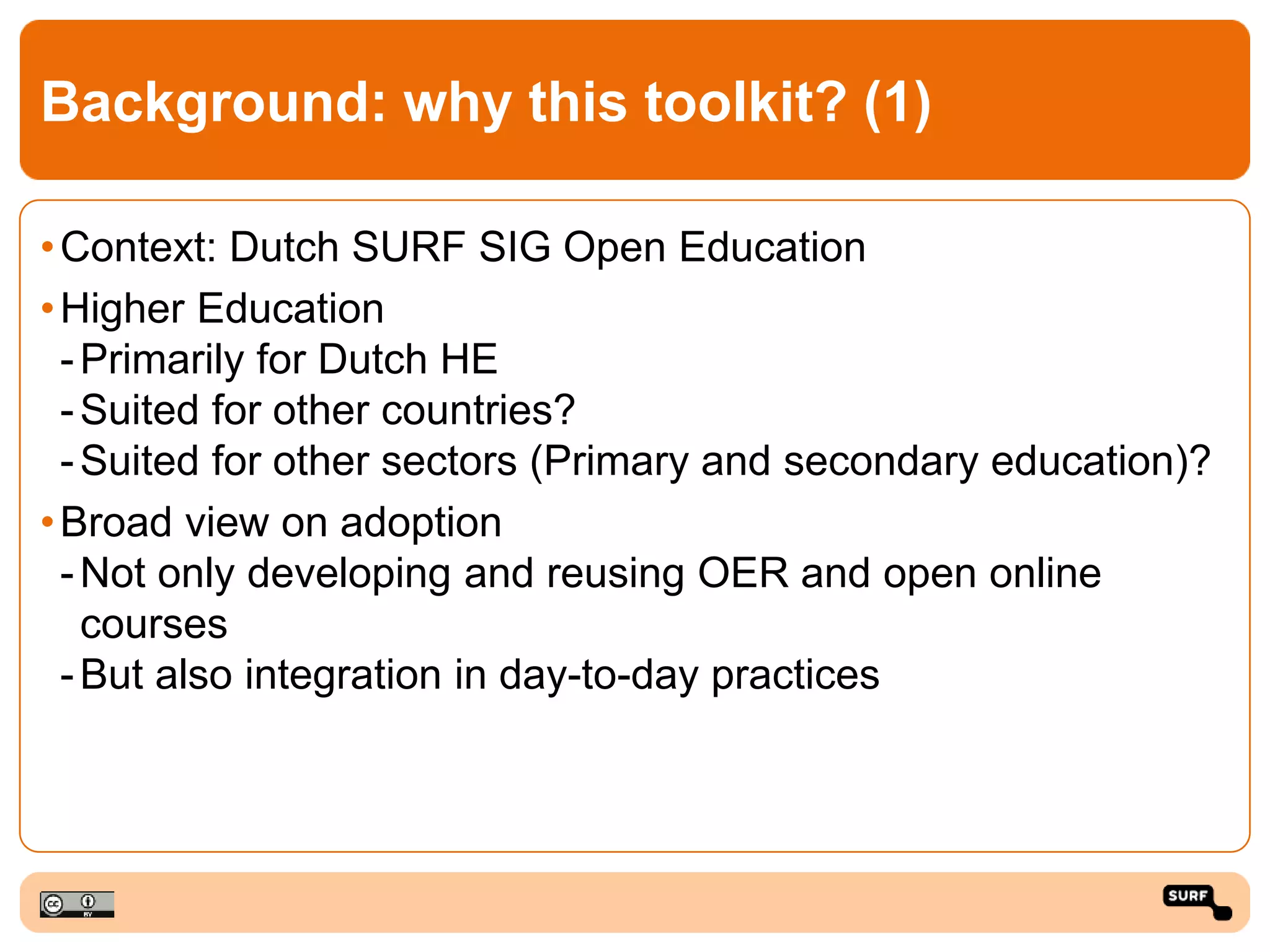 Background: why this toolkit? (1)

• Context: Dutch SURF SIG Open Education

• Higher Education
- Primarily for Dutch HE
- Suited for other countries?
- Suited for other sectors (Primary and secondary education)?

• Broad view on adoption
- Not only developing and reusing OER and open online courses
- But also integration in day-to-day practices

cc BY

SURF